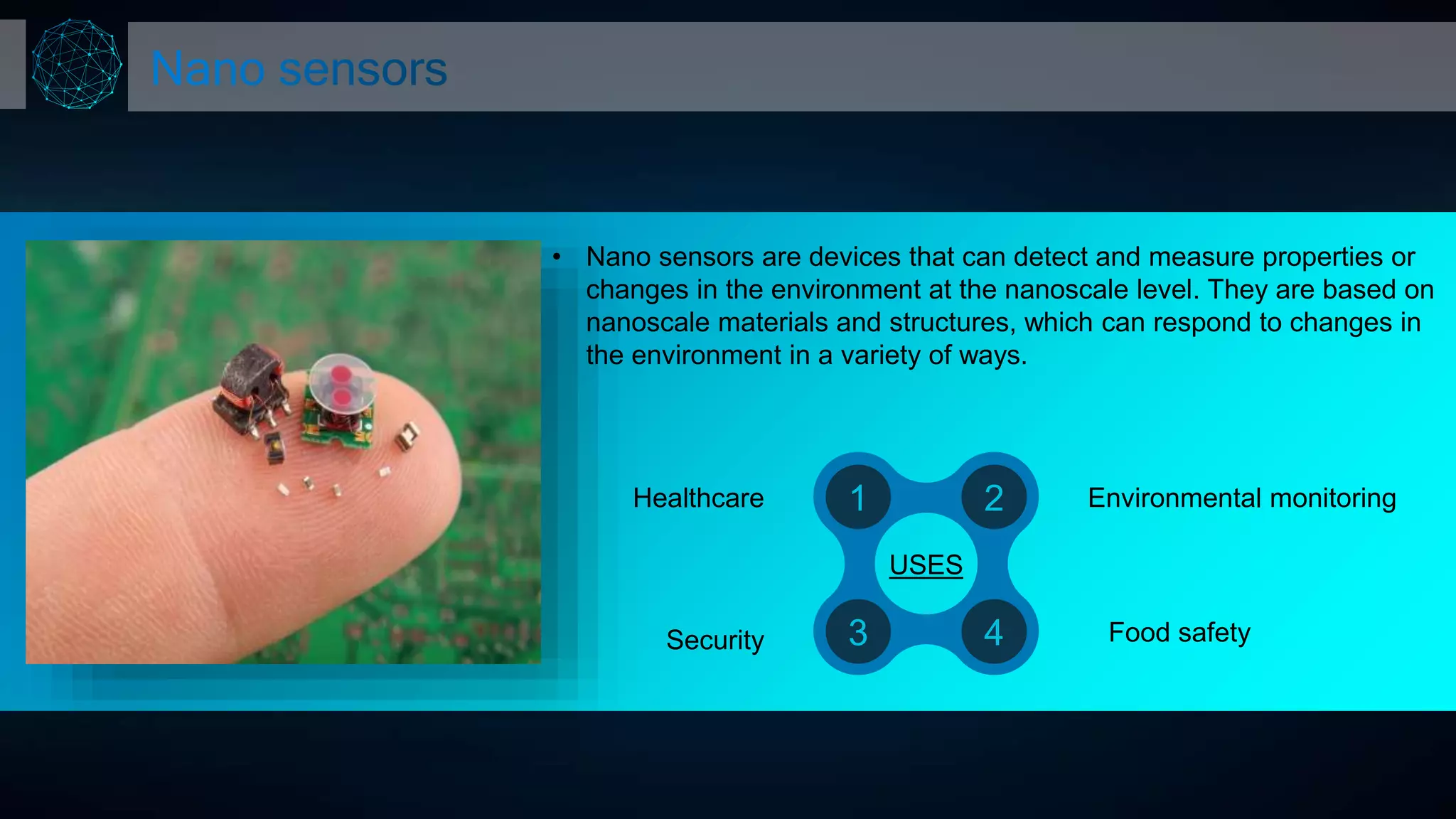 Nano sensors

• Nano sensors are devices that can detect and measure properties or changes in the environment at the nanoscale level. They are based on nanoscale materials and structures, which can respond to changes in the environment in a variety of ways.

Healthcare

1

2

Environmental monitoring

USES

Security

3

4

Food safety